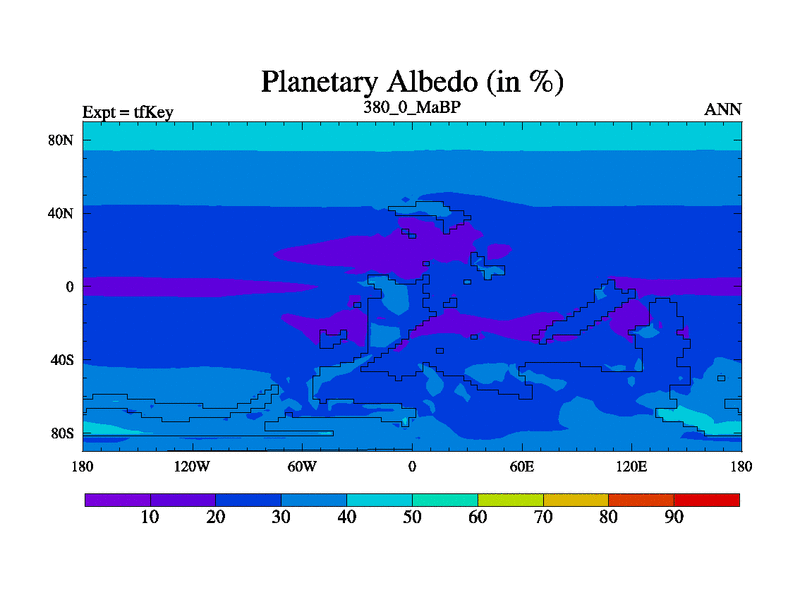 Planetary Albedo (in %)

Expt = tfKey

380_0_MaBP

ANN

80N

40N

0

40S

80S

180

120W

60W

0

60E

120E

180

10

20

30

40

50

60

70

80

90